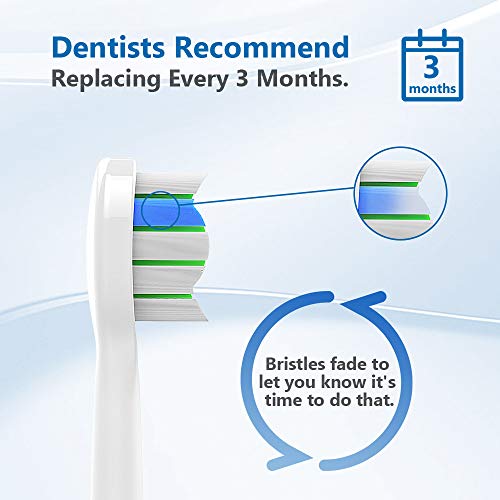 Dentists Recommend
Replacing Every 3 Months.

3
months

Bristles fade to let you know it's time to do that.